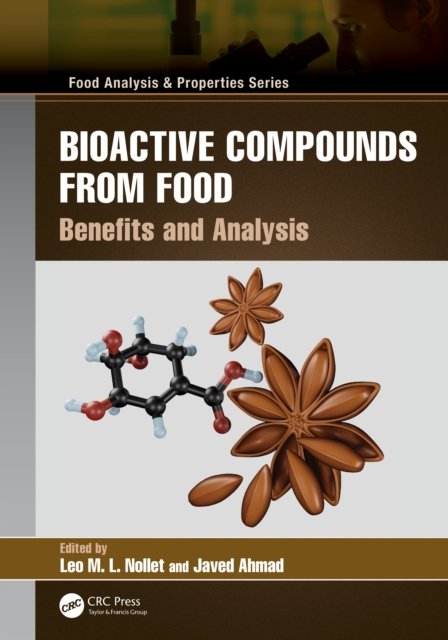 Food Analysis & Properties Series

BIOACTIVE COMPOUNDS FROM FOOD

Benefits and Analysis

Edited by

Leo M. L. Nollet and Javed Ahmad

CRC

CRC Press

Taylor & Francis Group